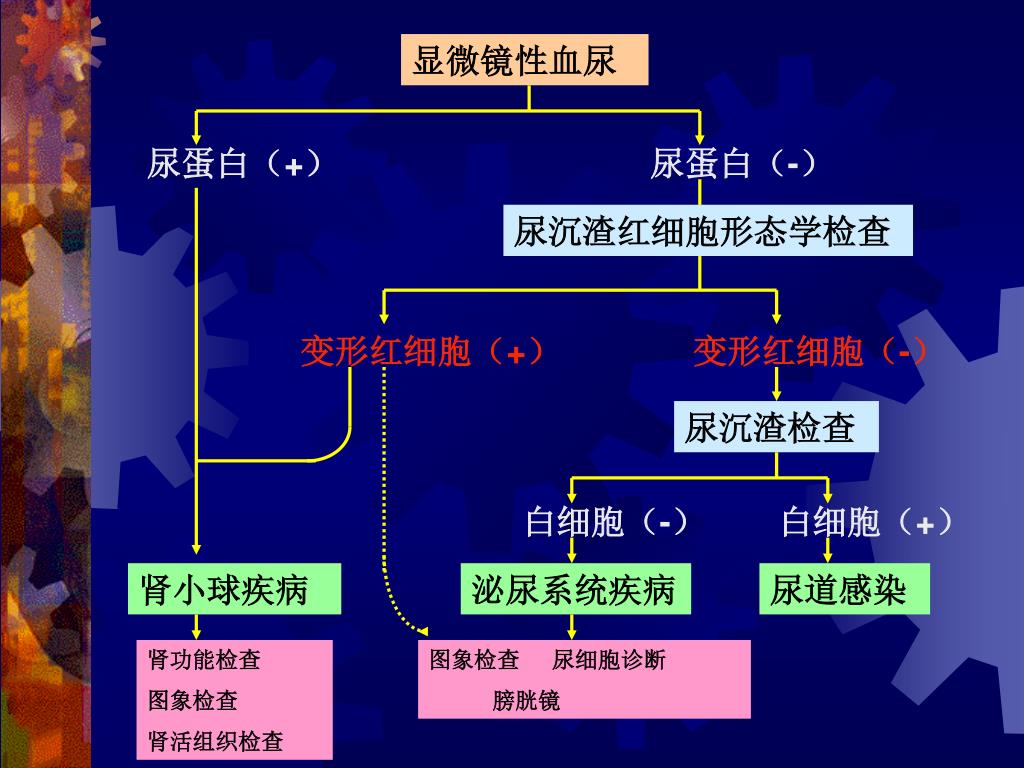 显微镜性血尿

尿蛋白（+）

尿蛋白（-）

尿沉渣红细胞形态学检查

变形红细胞（+）

变形红细胞（-）

尿沉渣检查

白细胞（-）

白细胞（+）

肾小球疾病

泌尿系统疾病

尿道感染

肾功能检查
图象检查
肾活组织检查

图象检查 尿细胞诊断
膀胱镜